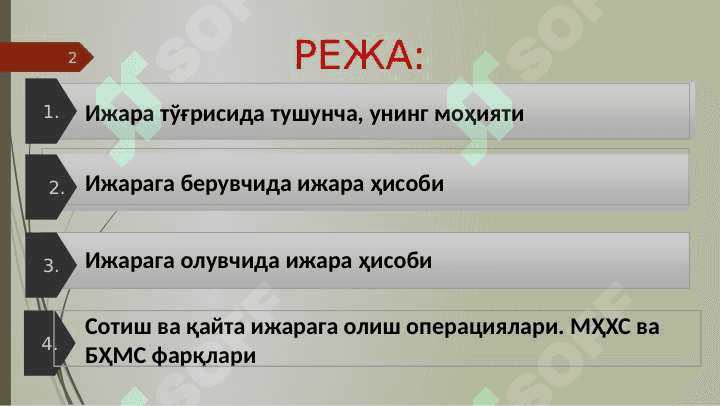 2

РЕЖА:

1. Ижара тўғрисида тушунча, унинг моҳияти

2. Ижарага берувчида ижара ҳисоби

3. Ижарага олувчида ижара ҳисоби

4. Сотиш ва қайта ижарага олиш операциялари. МҲХС ва БҲМС фарқлари